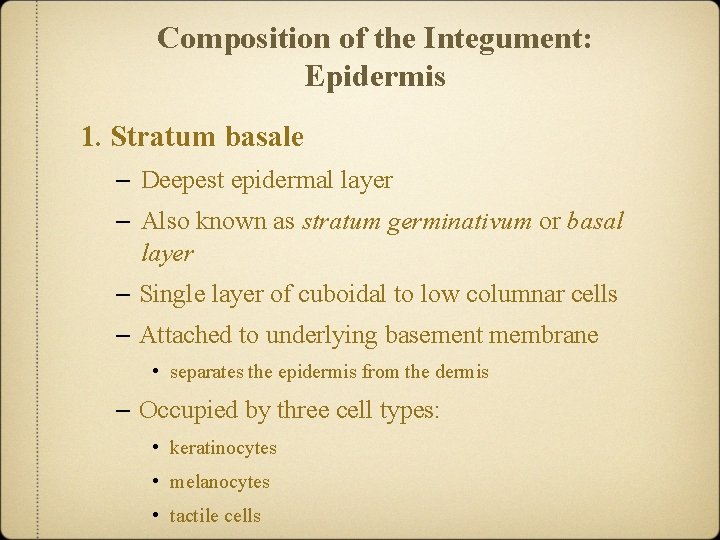 Composition of the Integument: Epidermis

1. Stratum basale

– Deepest epidermal layer

– Also known as stratum germinativum or basal layer

– Single layer of cuboidal to low columnar cells

– Attached to underlying basement membrane

• separates the epidermis from the dermis

– Occupied by three cell types:

• keratinocytes

• melanocytes

• tactile cells